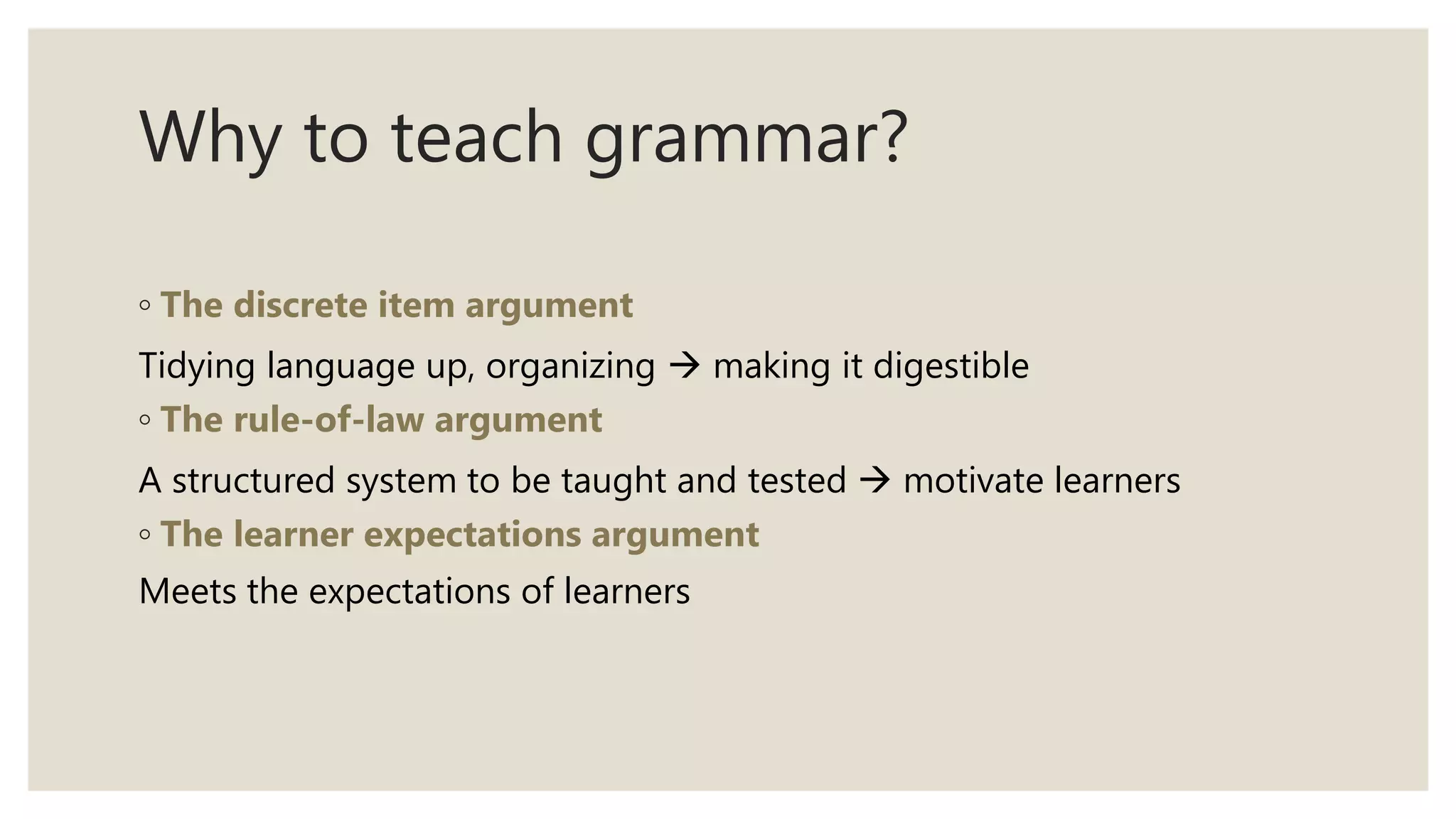 Why to teach grammar?

◦ The discrete item argument

Tidying language up, organizing → making it digestible

◦ The rule-of-law argument

A structured system to be taught and tested → motivate learners

◦ The learner expectations argument

Meets the expectations of learners